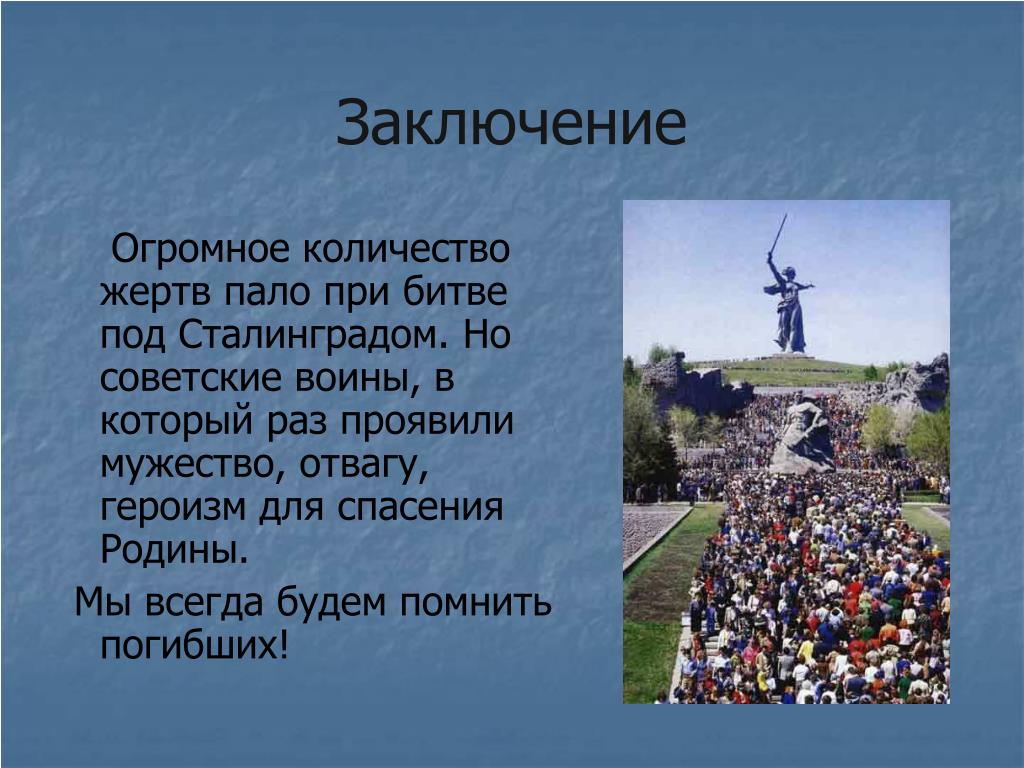 Заключение

Огромное количество жертв пало при битве под Сталинградом. Но советские воины, в который раз проявили мужество, отвагу, героизм для спасения Родины.

Мы всегда будем помнить погибших!